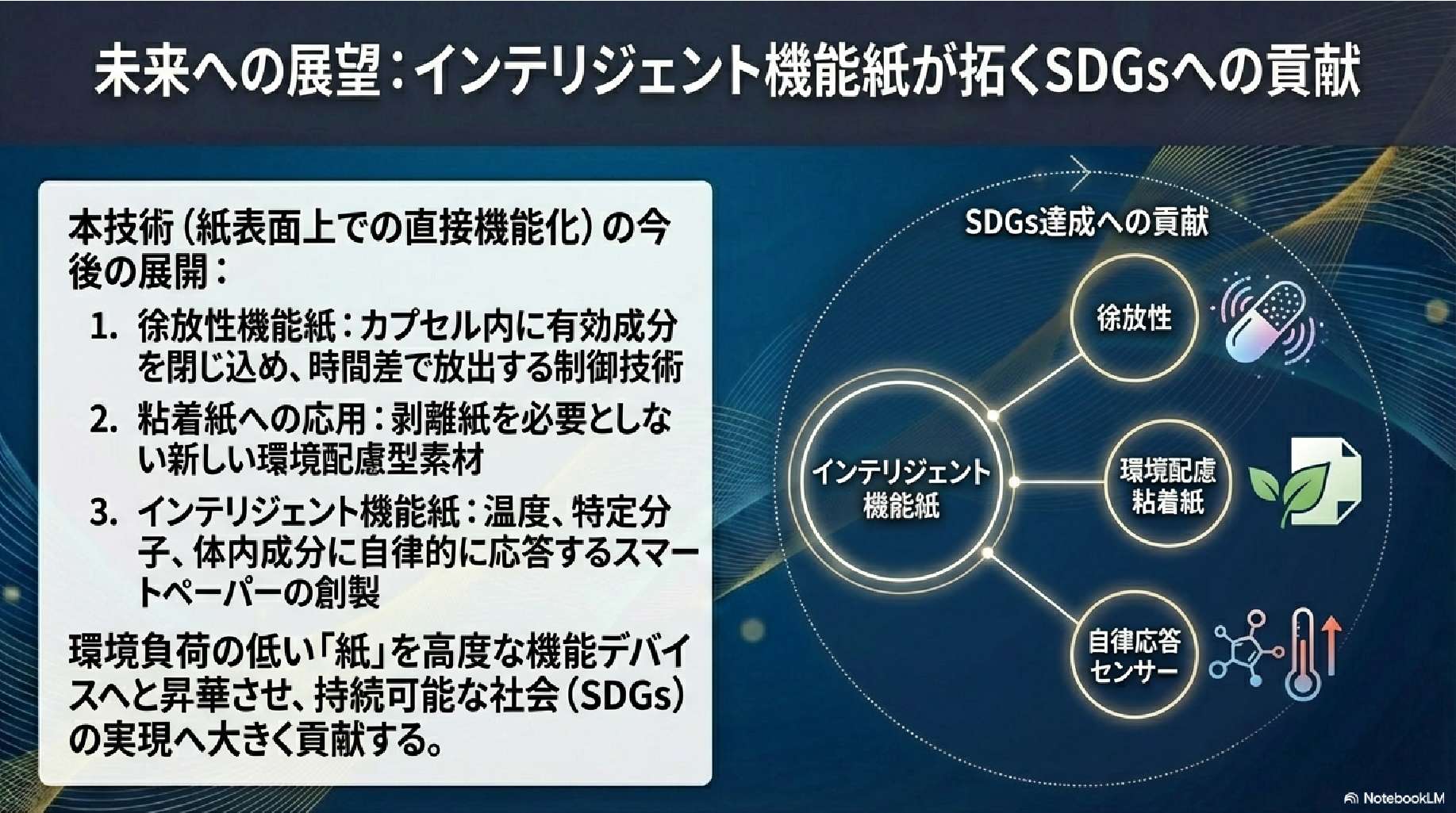 未来への展望：インテリジェント機能紙が拓くSDGsへの貢献

本技術（紙表面上での直接機能化）の今後の展開：

1. 徐放性機能紙：カプセル内に有効成分を閉じ込め、時間差で放出する制御技術
2. 粘着紙への応用：剥離紙を必要としない新しい環境配慮型素材
3. インテリジェント機能紙：温度、特定分子、体内成分に自律的に応答するスマートペーパーの創製

環境負荷の低い「紙」を高度な機能デバイスへと昇華させ、持続可能な社会（SDGs）の実現へ大きく貢献する。

SDGs達成への貢献

インテリジェント機能紙

徐放性

環境配慮粘着紙

自律応答センサー

NotebookLM